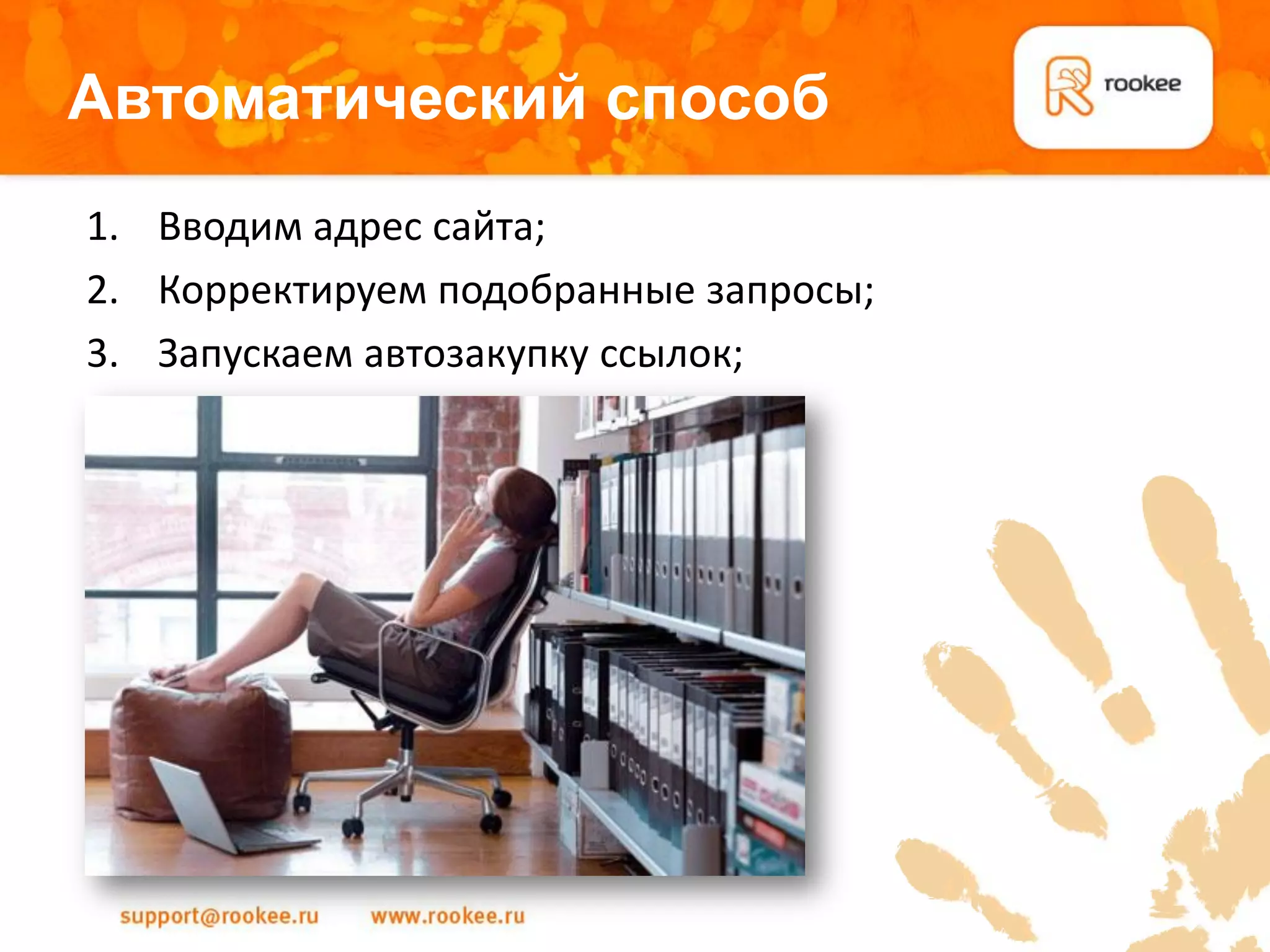 Автоматический способ

rookee

1. Вводим адрес сайта;
2. Корректируем подобранные запросы;
3. Запускаем автозакупку ссылок;

support@rookee.ru www.rookee.ru